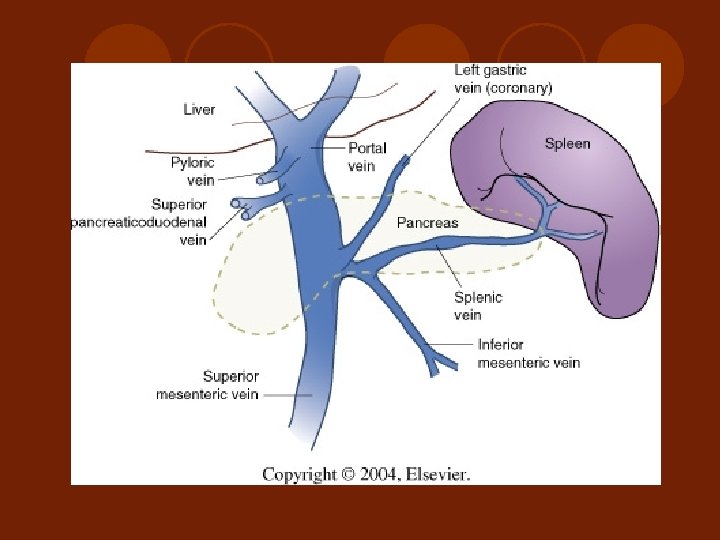 Left gastric vein (coronary)

Liver

Spleen

Portal vein

Pyloric vein

Superior pancreaticoduodenal vein

Pancreas

Splenic vein

Inferior mesenteric vein

Superior mesenteric vein

Copyright © 2004, Elsevier.